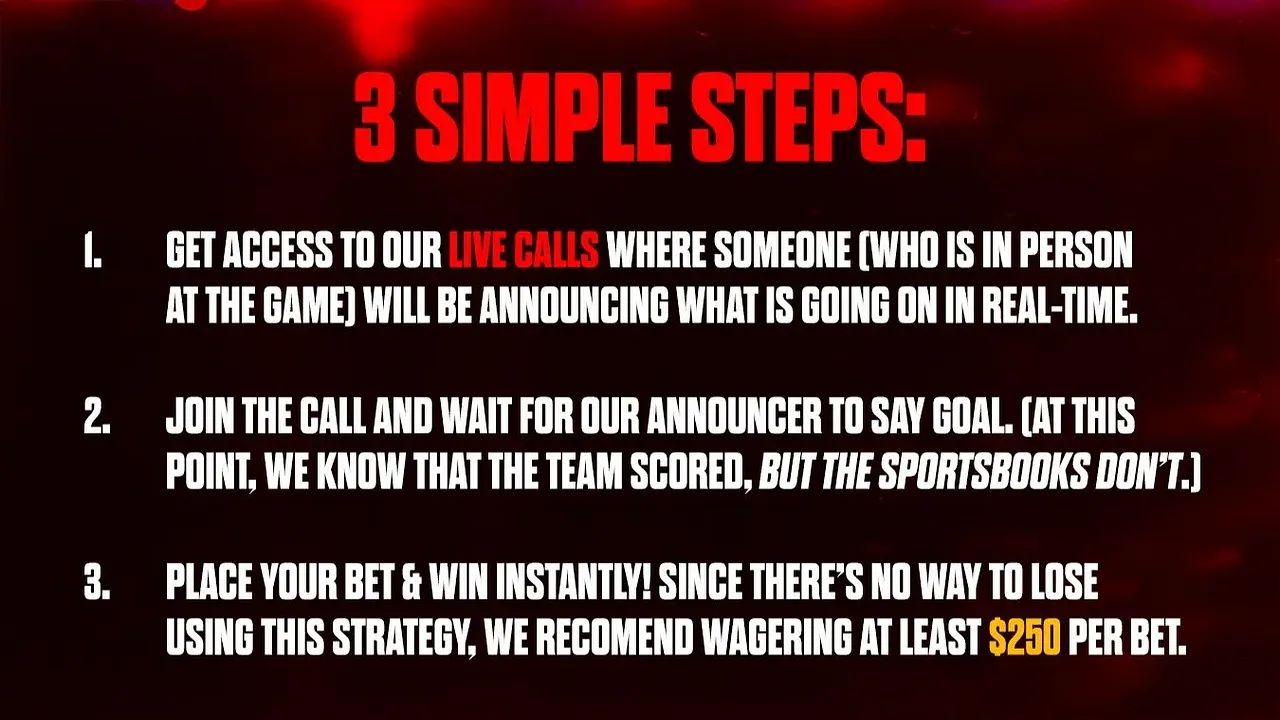 3 SIMPLE STEPS:

1. GET ACCESS TO OUR LIVE CALLS WHERE SOMEONE (WHO IS IN PERSON AT THE GAME) WILL BE ANNOUNCING WHAT IS GOING ON IN REAL-TIME.

2. JOIN THE CALL AND WAIT FOR OUR ANNOUNCER TO SAY GOAL. (AT THIS POINT, WE KNOW THAT THE TEAM SCORED, BUT THE SPORTSBOOKS DON'T.)

3. PLACE YOUR BET & WIN INSTANTLY! SINCE THERE'S NO WAY TO LOSE USING THIS STRATEGY, WE RECOMEND WAGERING AT LEAST $250 PER BET.